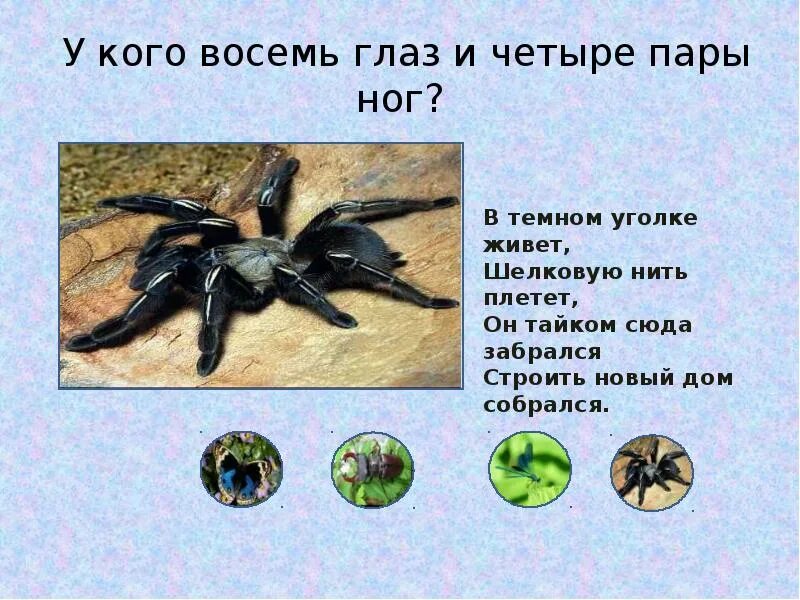 У кого восемь глаз и четыре пары ног?

В темном уголке живет,
Шелковую нить плетет,
Он тайком сюда забрался
Строить новый дом собрался.